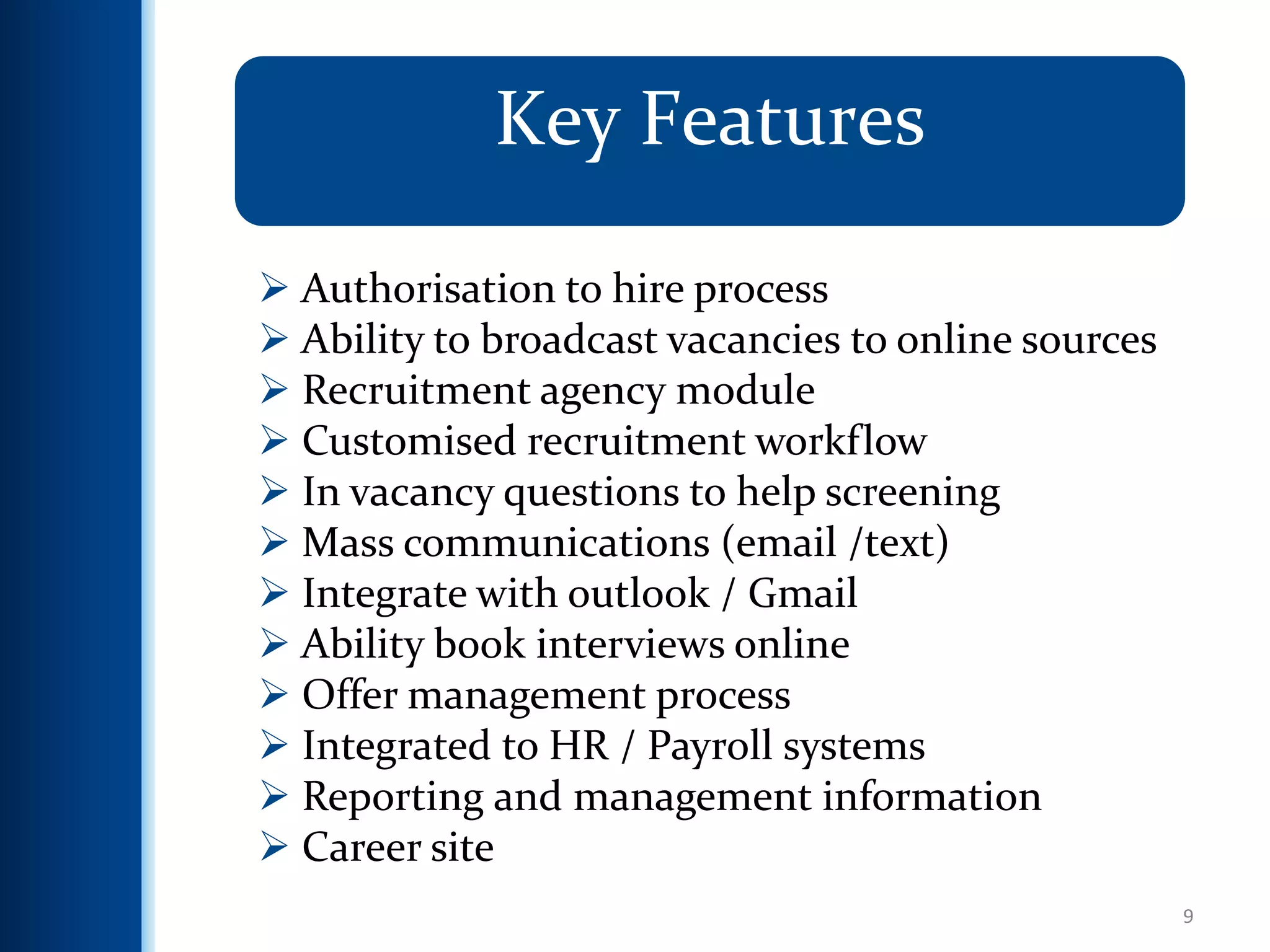 Key Features

➢ Authorisation to hire process
➢ Ability to broadcast vacancies to online sources
➢ Recruitment agency module
➢ Customised recruitment workflow
➢ In vacancy questions to help screening
➢ Mass communications (email /text)
➢ Integrate with outlook / Gmail
➢ Ability book interviews online
➢ Offer management process
➢ Integrated to HR / Payroll systems
➢ Reporting and management information
➢ Career site

9